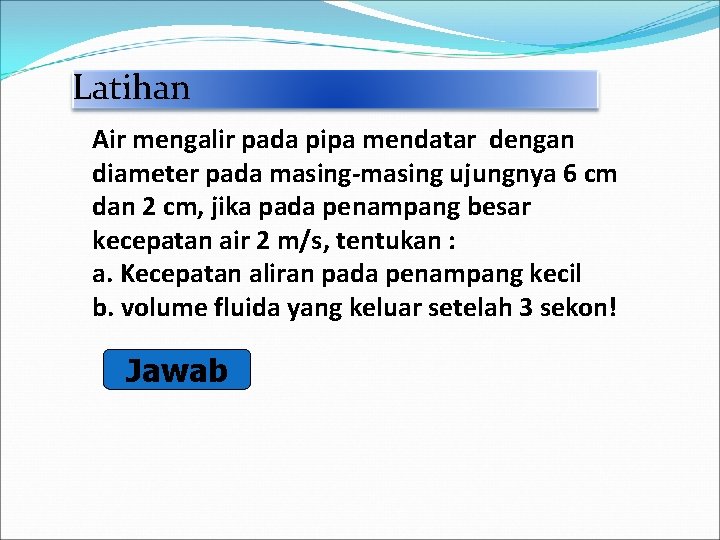 Latihan

Air mengalir pada pipa mendatar dengan diameter pada masing-masing ujungnya 6 cm dan 2 cm, jika pada penampang besar kecepatan air 2 m/s, tentukan :
a. Kecepatan aliran pada penampang kecil
b. volume fluida yang keluar setelah 3 sekon!

Jawab